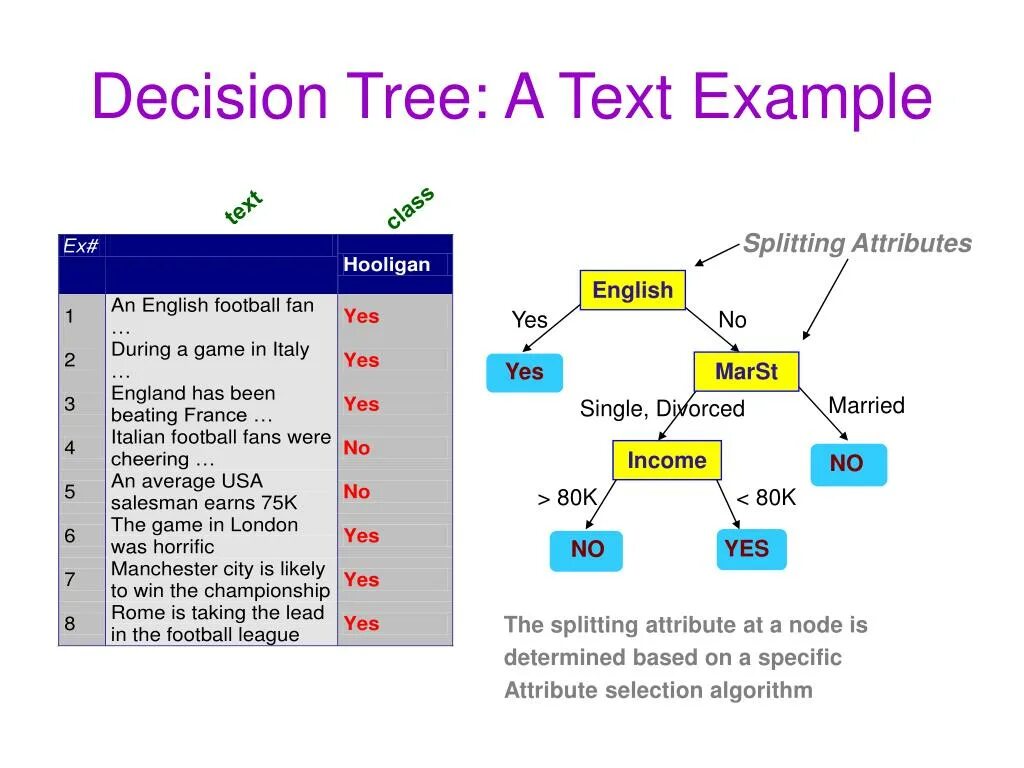 Decision Tree: A Text Example

text

class

| Ex# | | Hooligan |
|---|---|---|
| 1 | An English football fan … | Yes |
| 2 | During a game in Italy … | Yes |
| 3 | England has been beating France … | Yes |
| 4 | Italian football fans were cheering … | No |
| 5 | An average USA salesman earns 75K | No |
| 6 | The game in London was horrific | Yes |
| 7 | Manchester city is likely to win the championship | Yes |
| 8 | Rome is taking the lead in the football league | Yes |

Splitting Attributes

English

Yes

No

Yes

MarSt

Single, Divorced

Married

Income

NO

> 80K

< 80K

NO

YES

The splitting attribute at a node is determined based on a specific Attribute selection algorithm